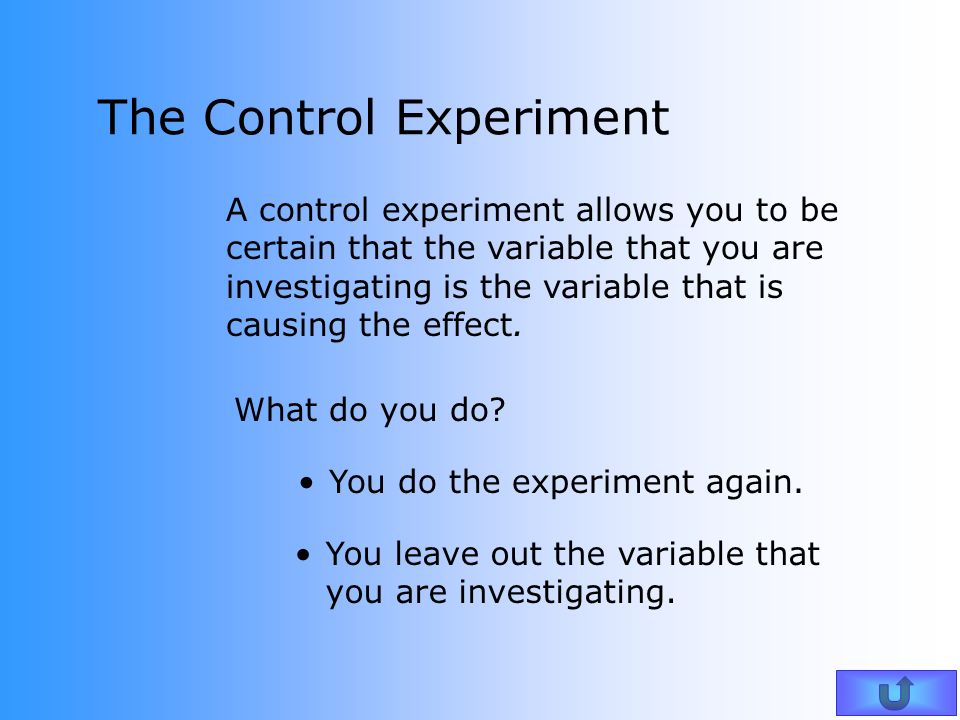 The Control Experiment

A control experiment allows you to be certain that the variable that you are investigating is the variable that is causing the effect.

What do you do?

• You do the experiment again.

• You leave out the variable that you are investigating.